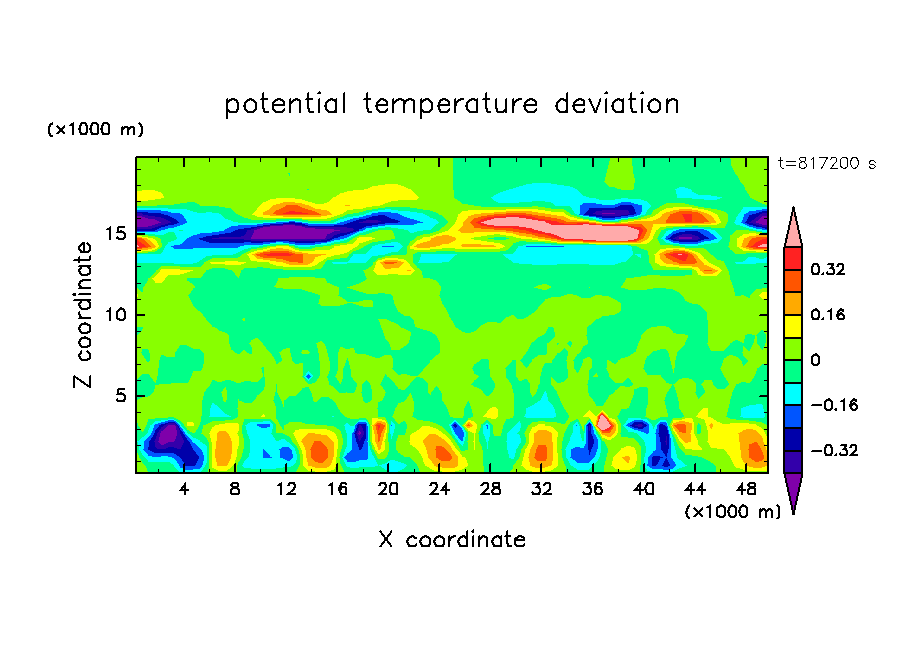 potential temperature deviation

(×1000 m)

t=817200 s

Z coordinate

15
10
5

4 8 12 16 20 24 28 32 36 40 44 48

(×1000 m)

X coordinate

0.32
0.16
0
−0.16
−0.32